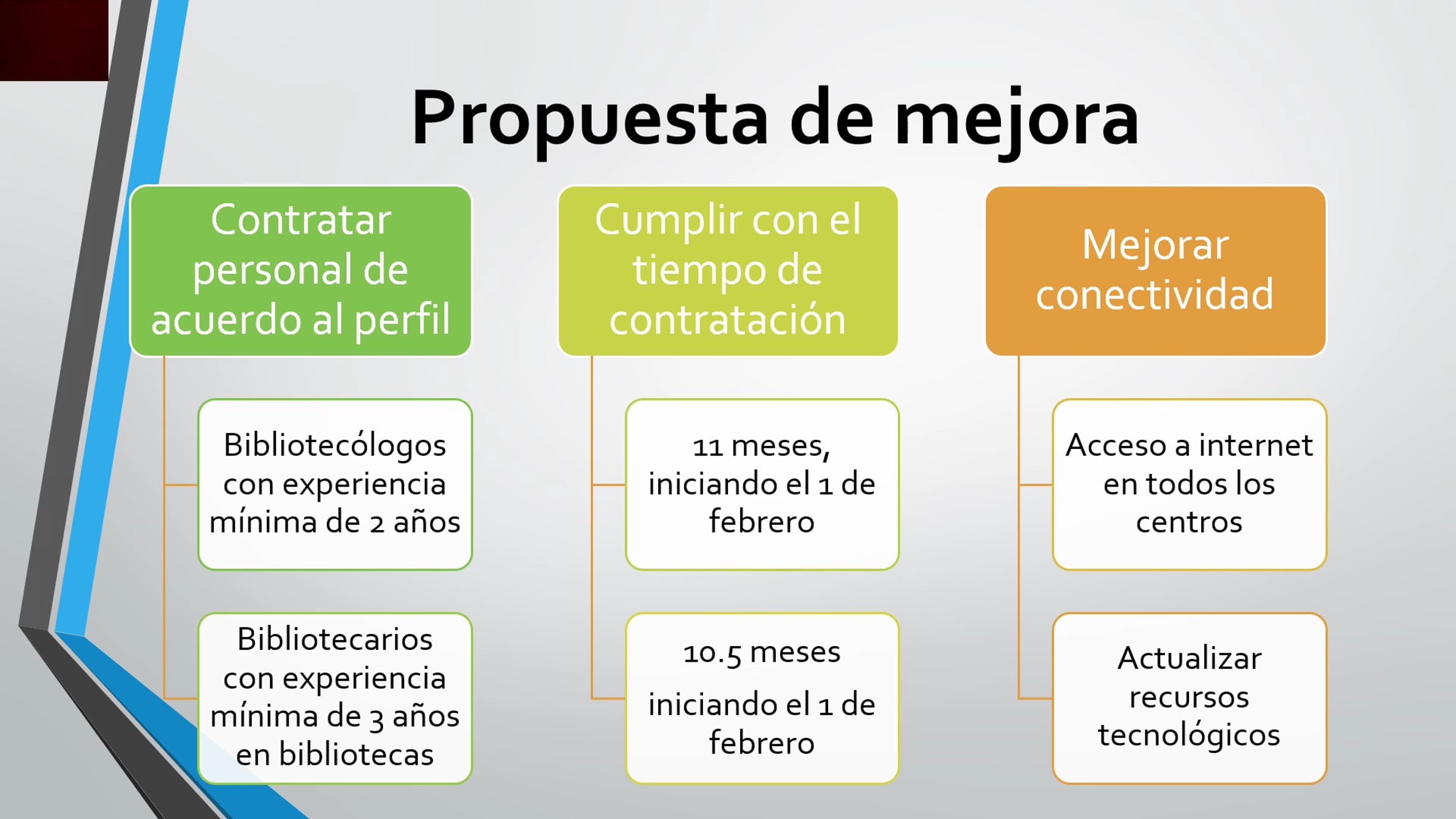 Propuesta de mejora

Contratar personal de acuerdo al perfil

Bibliotecólogos con experiencia mínima de 2 años

Bibliotecarios con experiencia mínima de 3 años en bibliotecas

Cumplir con el tiempo de contratación

11 meses, iniciando el 1 de febrero

10.5 meses

iniciando el 1 de febrero

Mejorar conectividad

Acceso a internet en todos los centros

Actualizar recursos tecnológicos